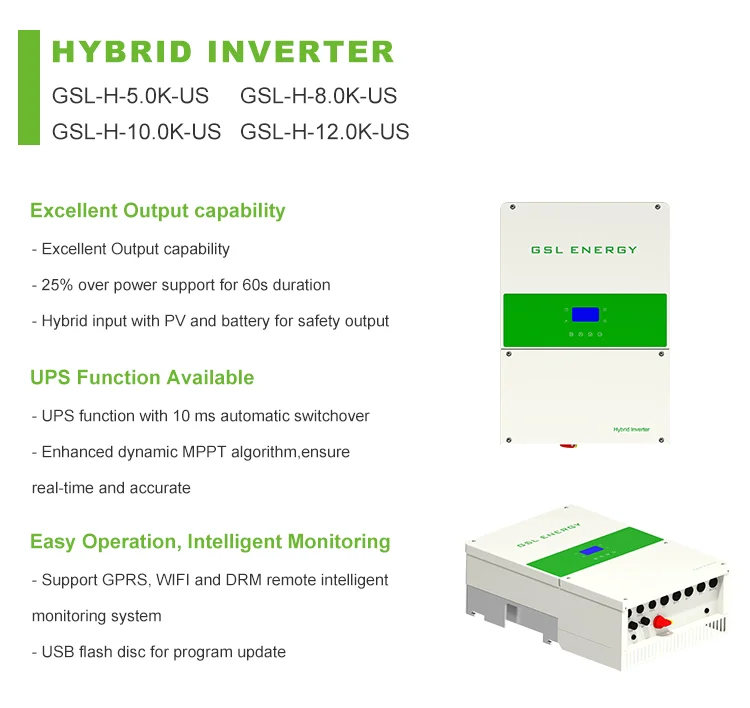 HYBRID INVERTER
GSL-H-5.0K-US GSL-H-8.0K-US
GSL-H-10.0K-US GSL-H-12.0K-US

Excellent Output capability
- Excellent Output capability
- 25% over power support for 60s duration
- Hybrid input with PV and battery for safety output

UPS Function Available
- UPS function with 10 ms automatic switchover
- Enhanced dynamic MPPT algorithm,ensure real-time and accurate

Easy Operation, Intelligent Monitoring
- Support GPRS, WIFI and DRM remote intelligent monitoring system
- USB flash disc for program update

GSL ENERGY
Hybrid Inverter
GSL ENERGY